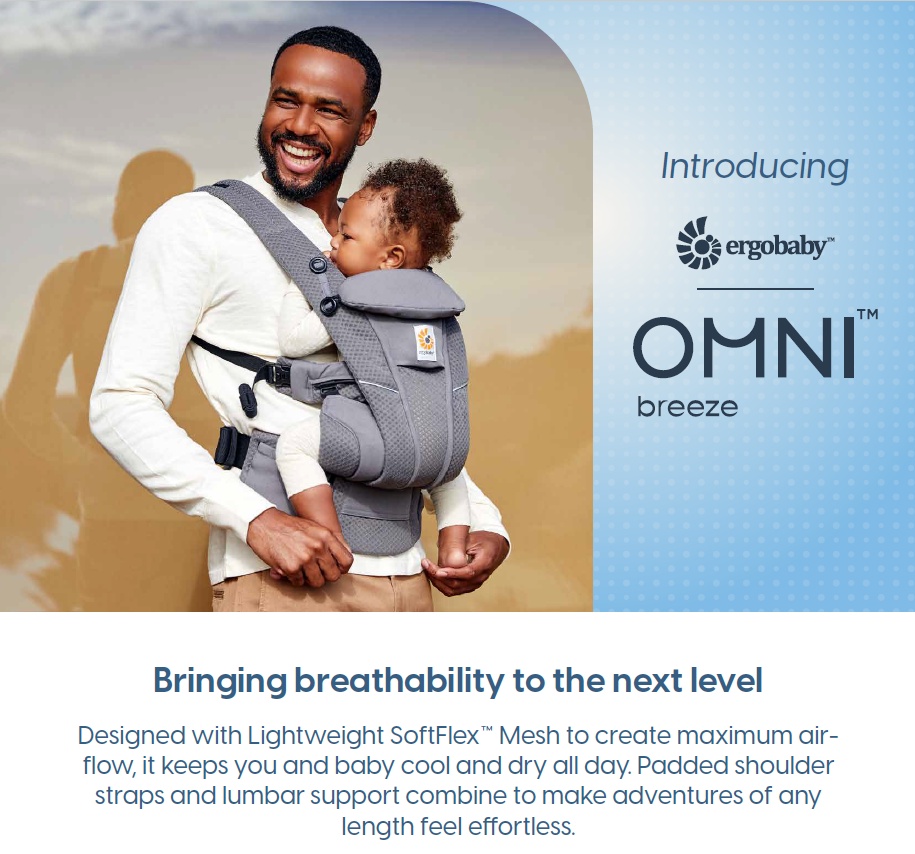 Introducing

ergobaby™

OMNI™
breeze

ergobaby

Bringing breathability to the next level

Designed with Lightweight SoftFlex™ Mesh to create maximum airflow, it keeps you and baby cool and dry all day. Padded shoulder straps and lumbar support combine to make adventures of any length feel effortless.